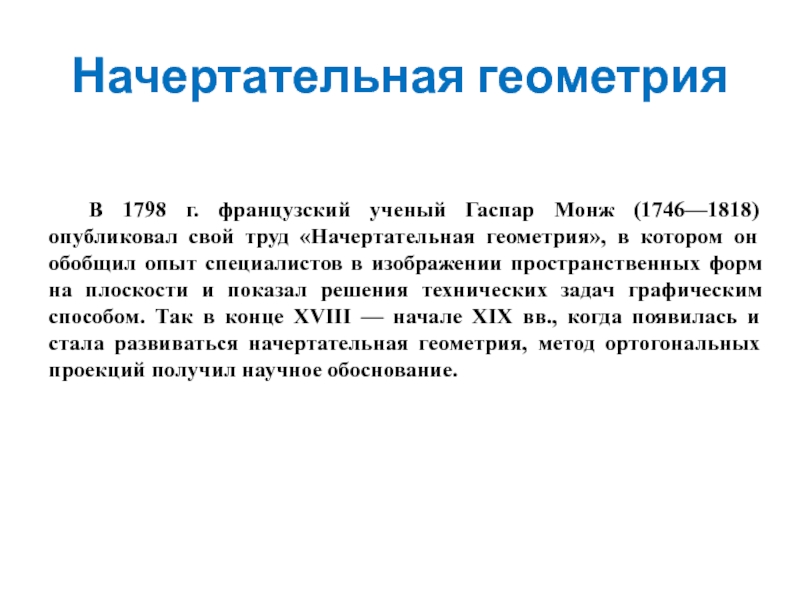 Начертательная геометрия

В 1798 г. французский ученый Гаспар Монж (1746—1818) опубликовал свой труд «Начертательная геометрия», в котором он обобщил опыт специалистов в изображении пространственных форм на плоскости и показал решения технических задач графическим способом. Так в конце XVIII — начале XIX вв., когда появилась и стала развиваться начертательная геометрия, метод ортогональных проекций получил научное обоснование.